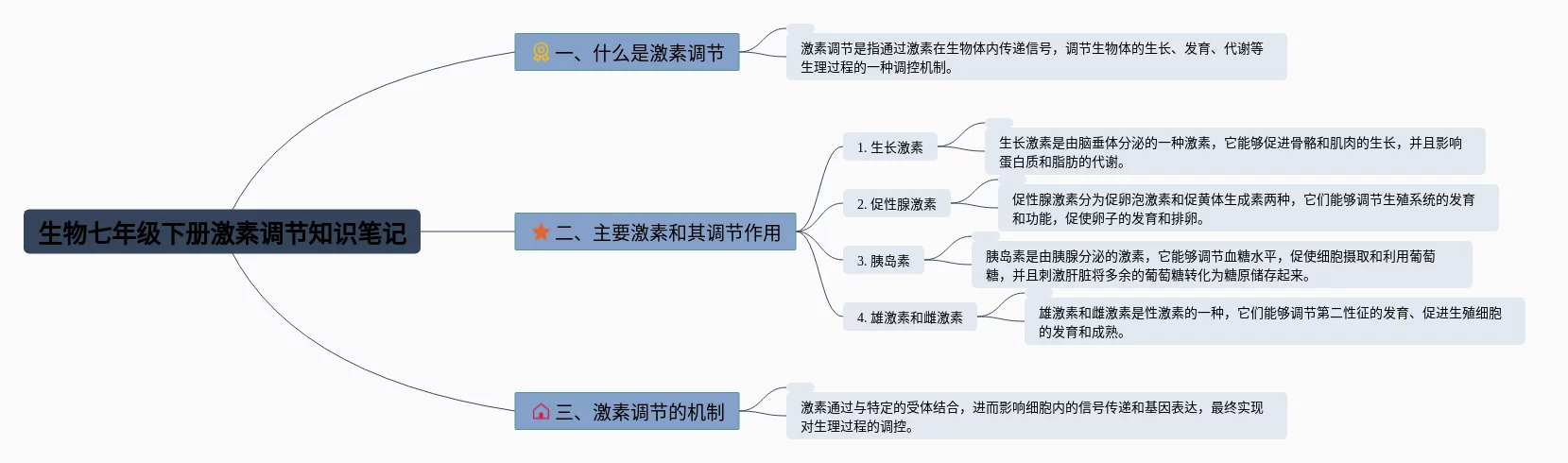 生物七年级下册激素调节知识笔记

一、什么是激素调节

激素调节是指通过激素在生物体内传递信号，调节生物体的生长、发育、代谢等生理过程的一种调控机制。

二、主要激素和其调节作用

1. 生长激素

生长激素是由脑垂体分泌的一种激素，它能够促进骨骼和肌肉的生长，并且影响蛋白质和脂肪的代谢。

2. 促性腺激素

促性腺激素分为促卵泡激素和促黄体生成素两种，它们能够调节生殖系统的发育和功能，促使卵子的发育和排卵。

3. 胰岛素

胰岛素是由胰腺分泌的激素，它能够调节血糖水平，促使细胞摄取和利用葡萄糖，并且刺激肝脏将多余的葡萄糖转化为糖原储存起来。

4. 雄激素和雌激素

雄激素和雌激素是性激素的一种，它们能够调节第二性征的发育、促进生殖细胞的发育和成熟。

三、激素调节的机制

激素通过与特定的受体结合，进而影响细胞内的信号传递和基因表达，最终实现对生理过程的调控。